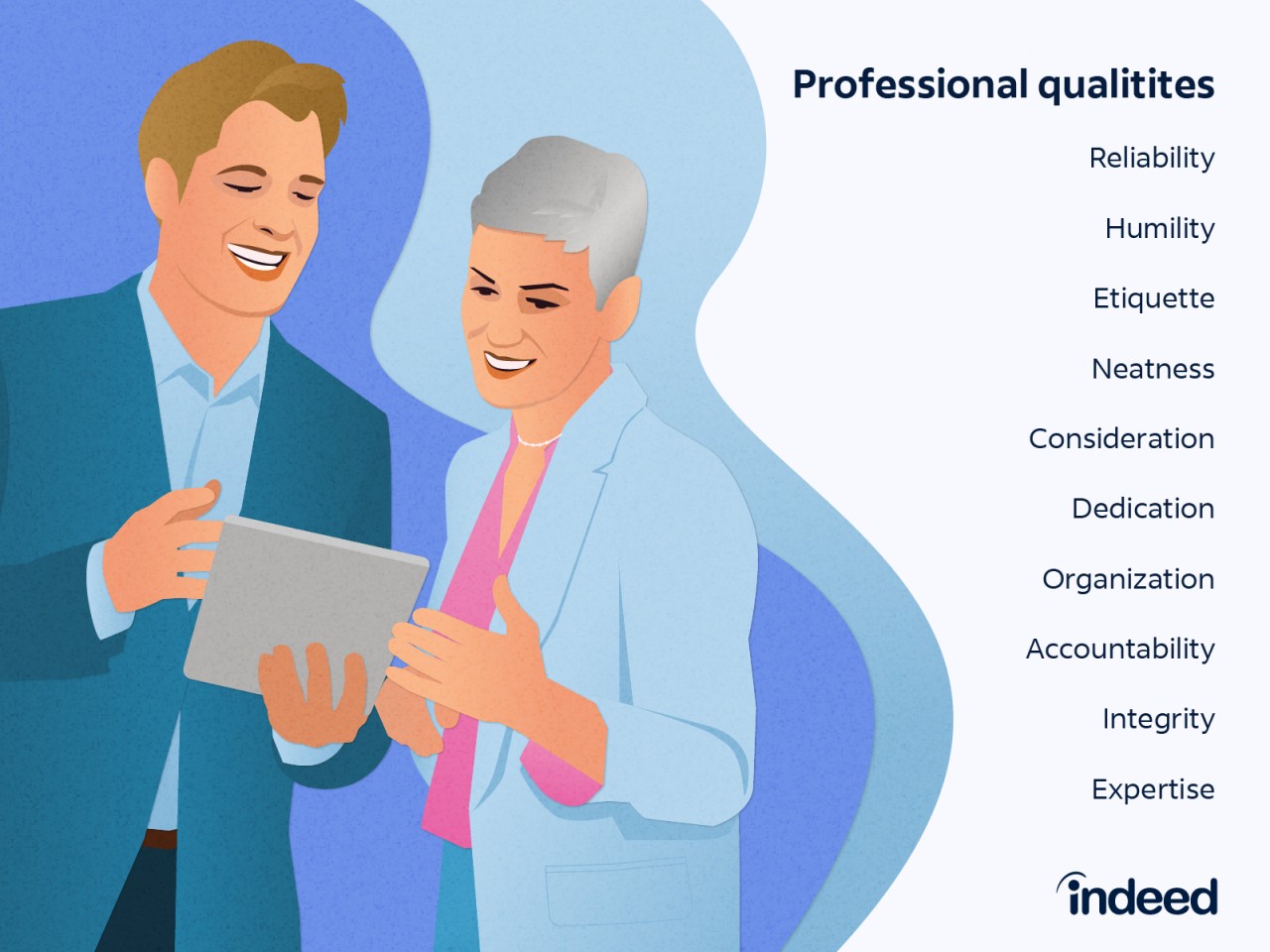 Professional qualitites

Reliability

Humility

Etiquette

Neatness

Consideration

Dedication

Organization

Accountability

Integrity

Expertise

indeed